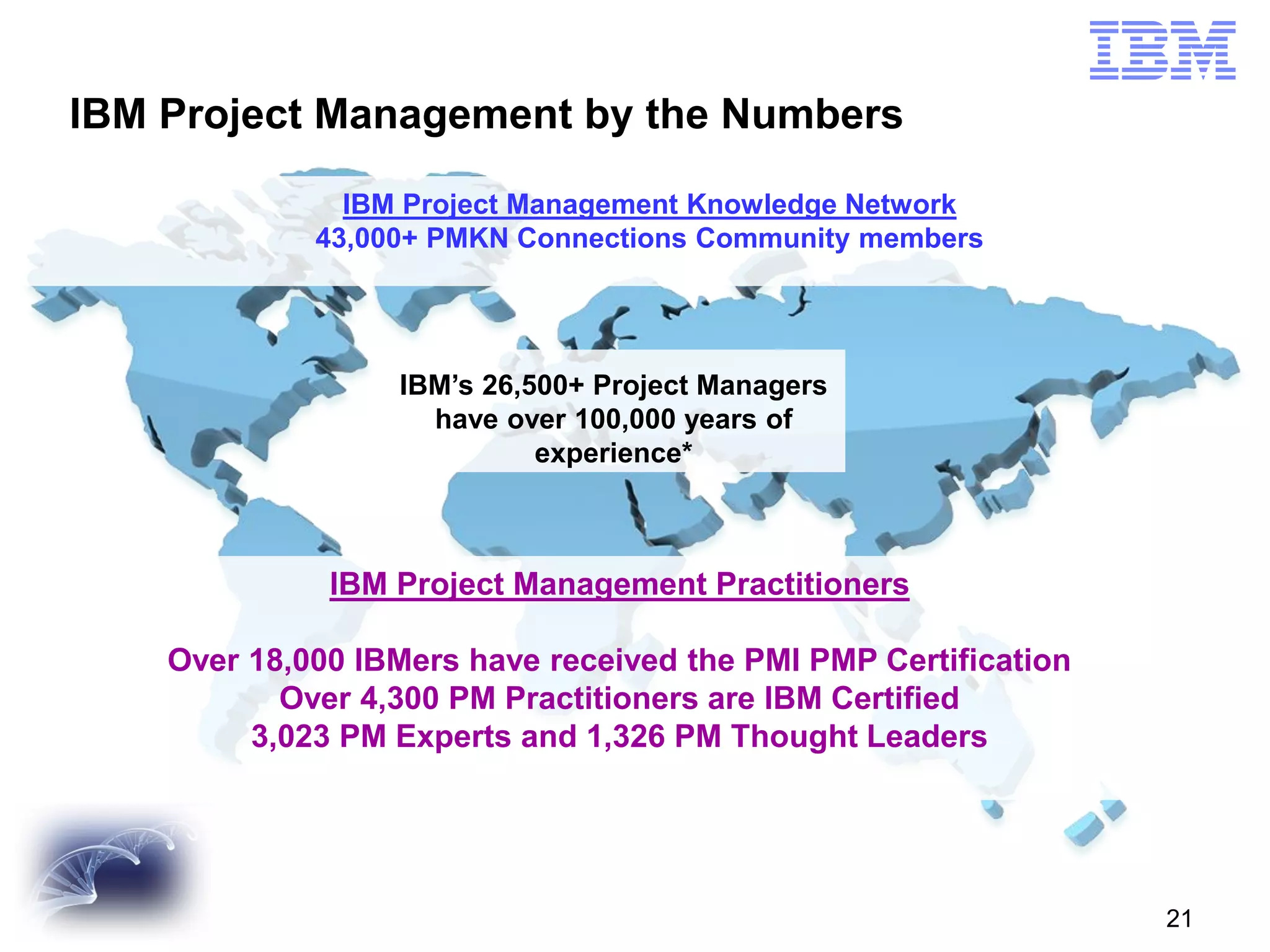 IBM

IBM Project Management by the Numbers

IBM Project Management Knowledge Network
43,000+ PMKN Connections Community members

IBM's 26,500+ Project Managers have over 100,000 years of experience*

IBM Project Management Practitioners

Over 18,000 IBMers have received the PMI PMP Certification
Over 4,300 PM Practitioners are IBM Certified
3,023 PM Experts and 1,326 PM Thought Leaders

21